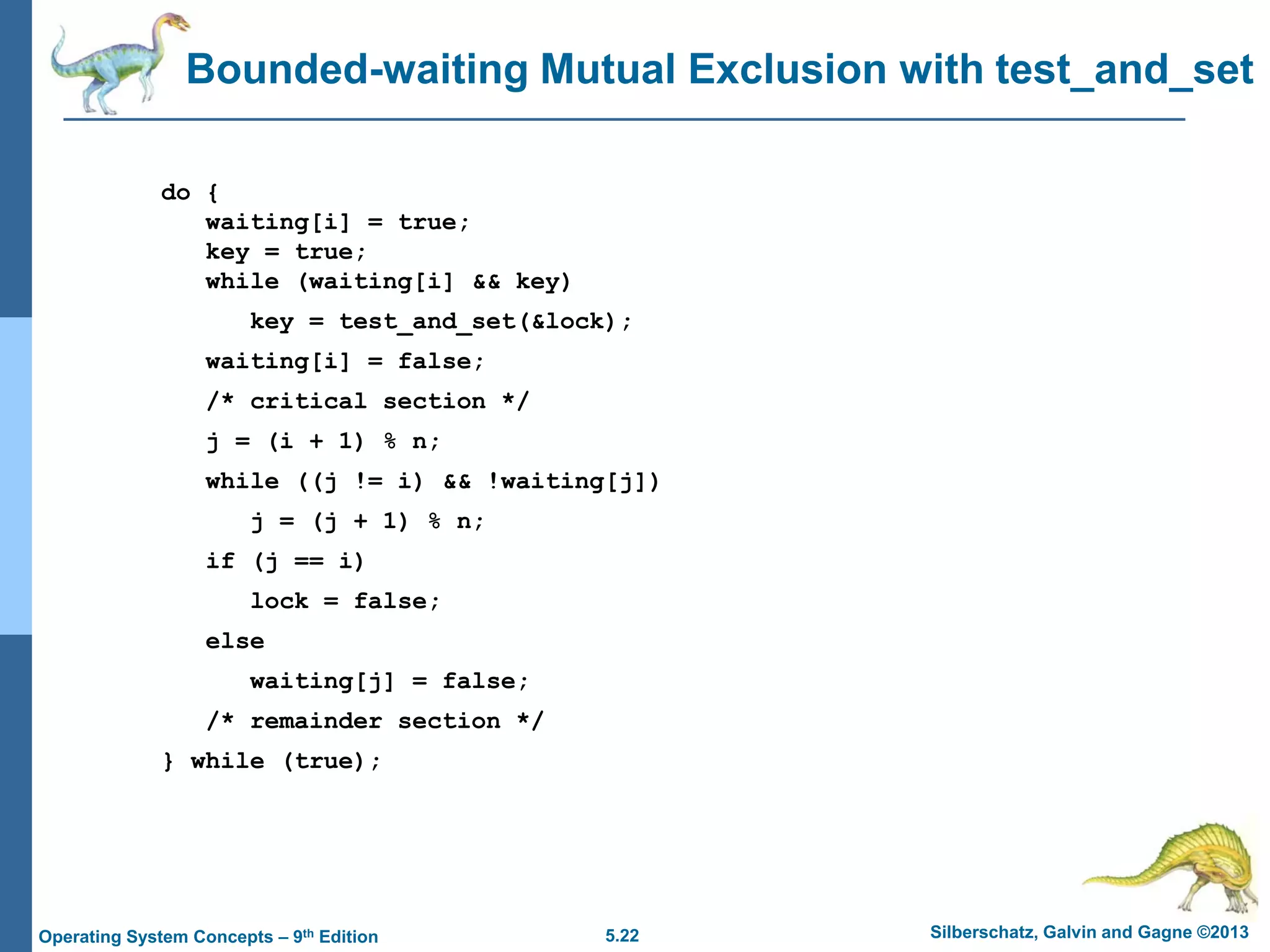 Bounded-waiting Mutual Exclusion with test_and_set

do {
   waiting[i] = true;
   key = true;
   while (waiting[i] && key)
      key = test_and_set(&lock);
   waiting[i] = false;
   /* critical section */
   j = (i + 1) % n;
   while ((j != i) && !waiting[j])
      j = (j + 1) % n;
   if (j == i)
      lock = false;
   else
      waiting[j] = false;
   /* remainder section */
} while (true);

Operating System Concepts – 9$^{th}$ Edition
5.22
Silberschatz, Galvin and Gagne ©2013